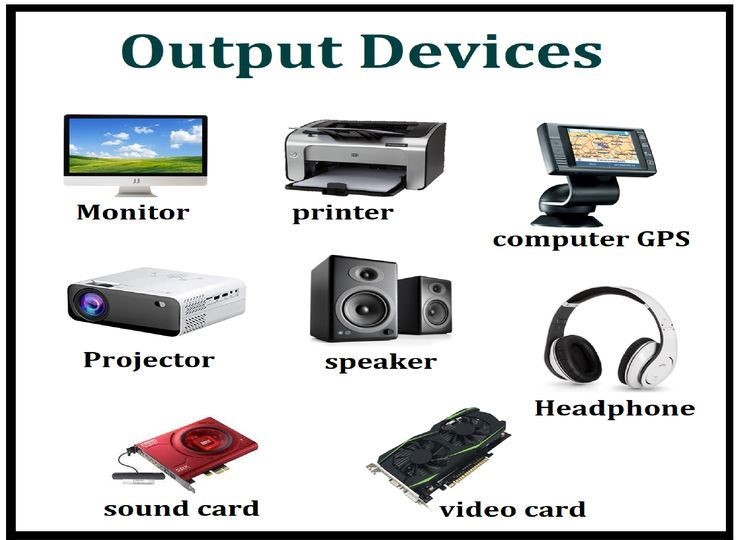 Output Devices

Monitor

printer

computer GPS

Projector

speaker

Headphone

sound card

video card